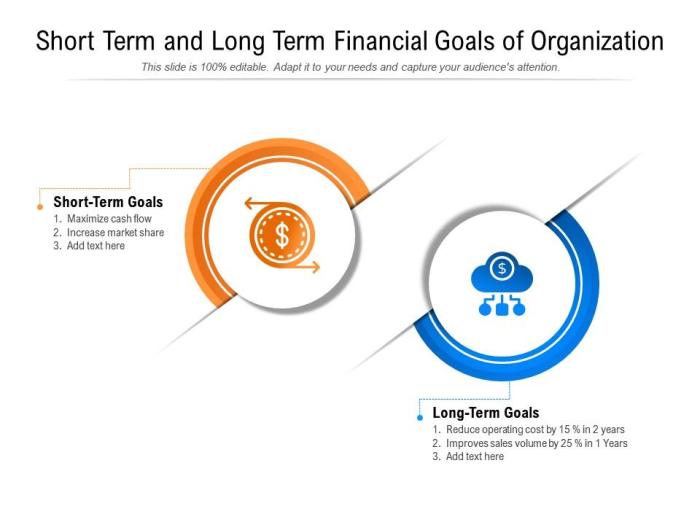 Short Term and Long Term Financial Goals of Organization

This slide is 100% editable. Adapt it to your needs and capture your audience's attention.

Short-Term Goals
1. Maximize cash flow
2. Increase market share
3. Add text here

$

$

Long-Term Goals
1. Reduce operating cost by 15 % in 2 years
2. Improves sales volume by 25 % in 1 Years
3. Add text here